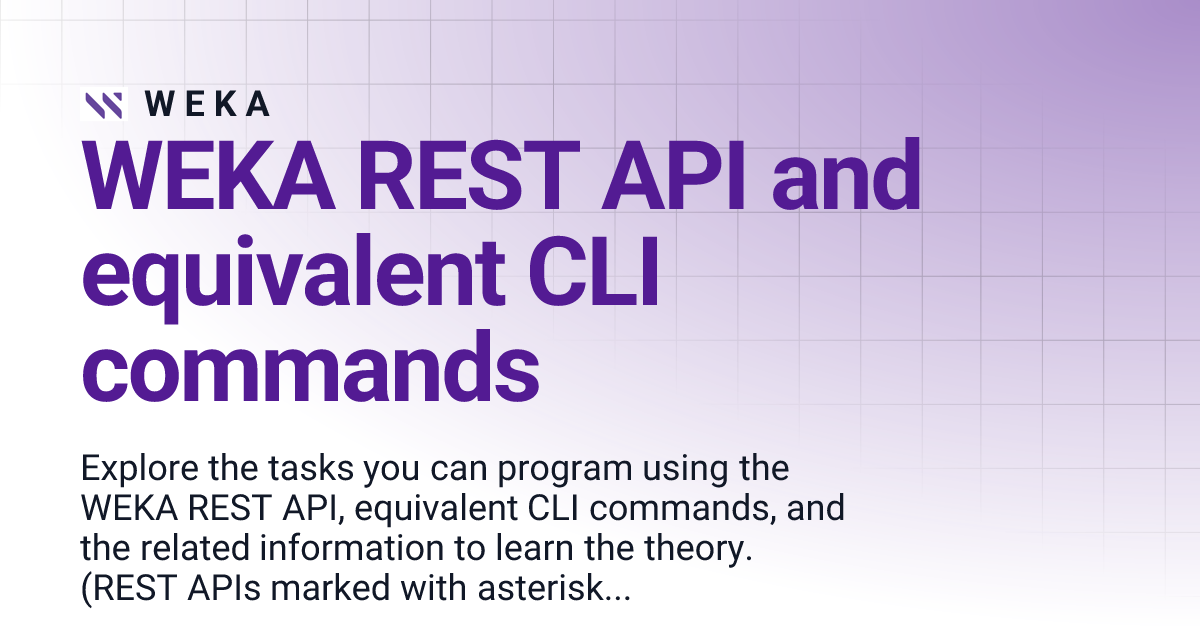 WEKA

WEKA REST API and equivalent CLI commands

Explore the tasks you can program using the WEKA REST API, equivalent CLI commands, and the related information to learn the theory. (REST APIs marked with asterisk...